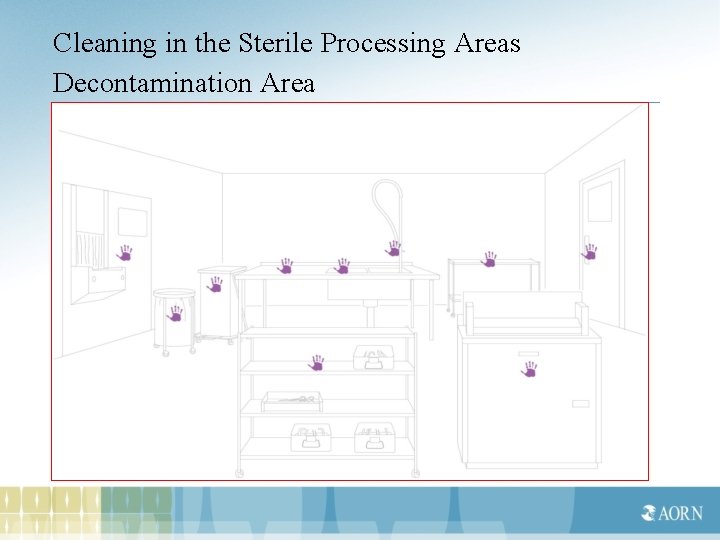 Cleaning in the Sterile Processing Areas
Decontamination Area

AORN